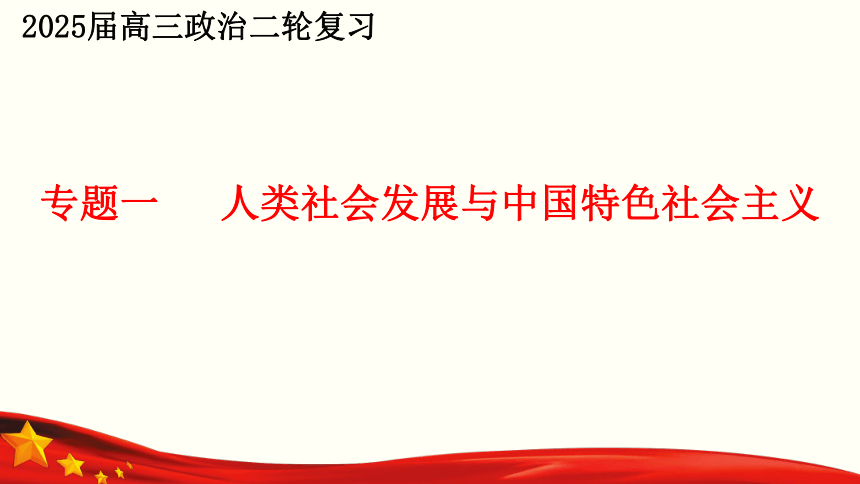 2025届高三政治二轮复习

专题一　人类社会发展与中国特色社会主义